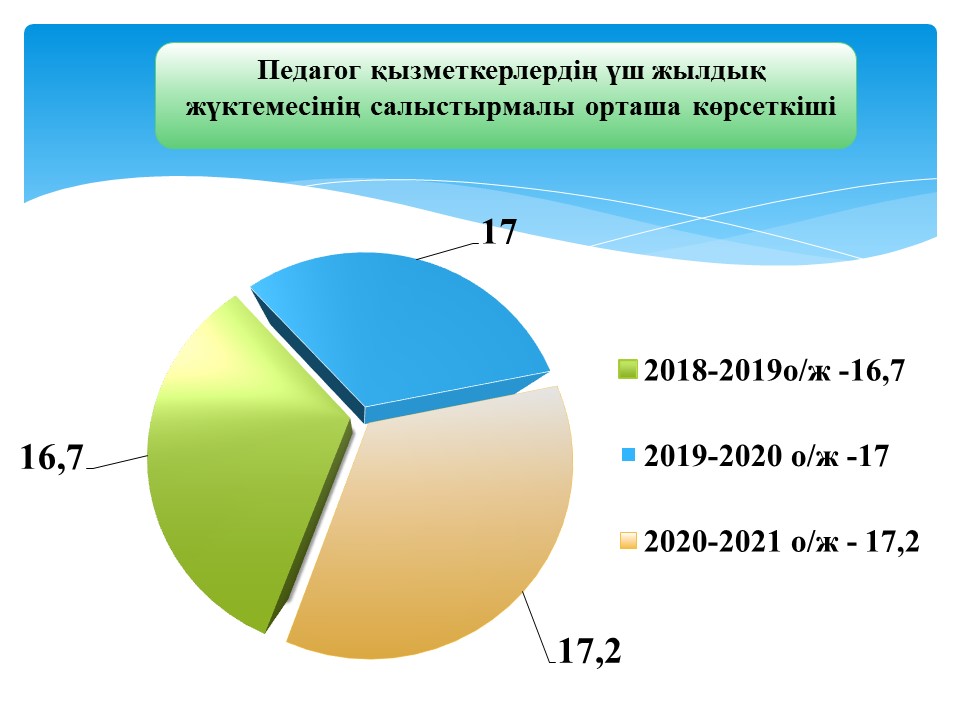 Педагог қызметкерлердің үш жылдық жүктемесінің салыстырмалы орташа көрсеткіші

17

16,7

17,2

2018-2019о/ж -16,7

2019-2020 о/ж -17

2020-2021 о/ж - 17,2